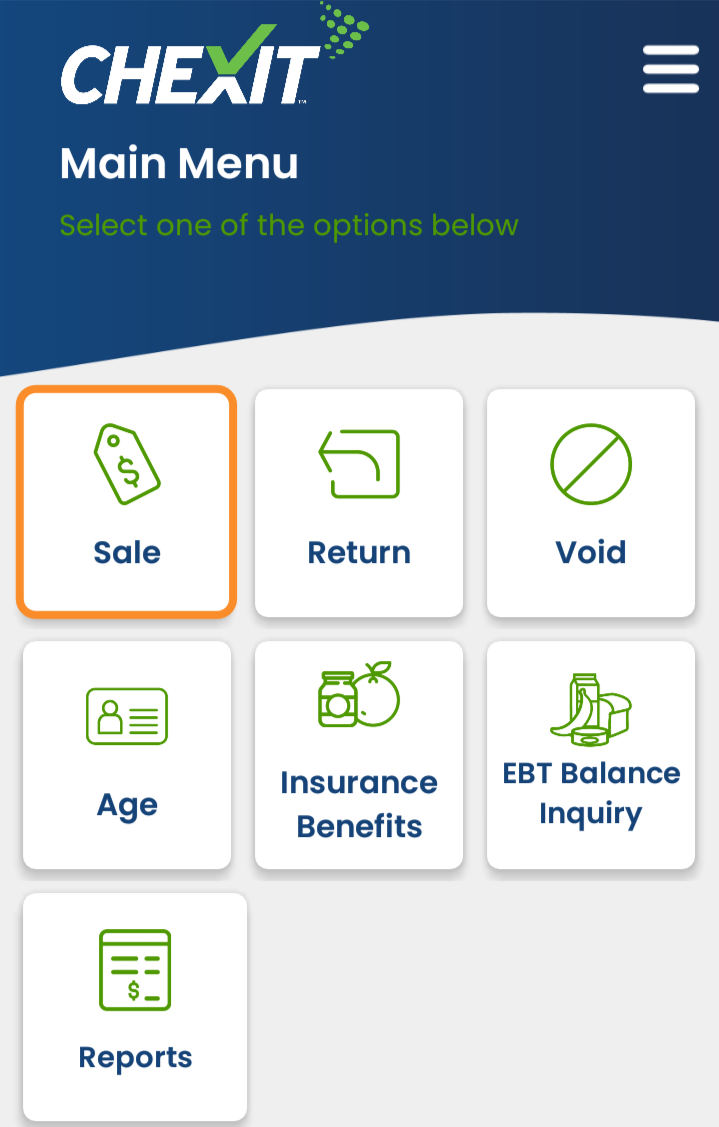 CHEXIT™

Main Menu

Select one of the options below

Sale

Return

Void

Age

Insurance Benefits

EBT Balance Inquiry

Reports